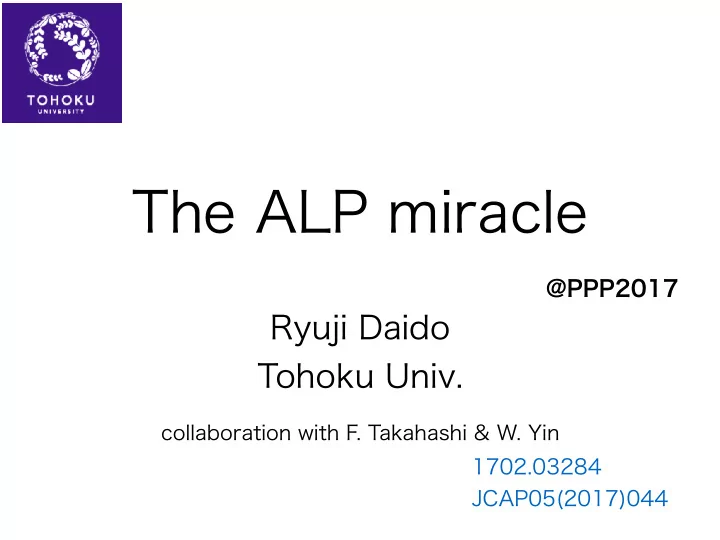 TOHOKU
UNIVERSITY

The ALP miracle

@PPP2017

Ryuji Daido
Tohoku Univ.

collaboration with F. Takahashi & W. Yin

1702.03284
JCAP05(2017)044